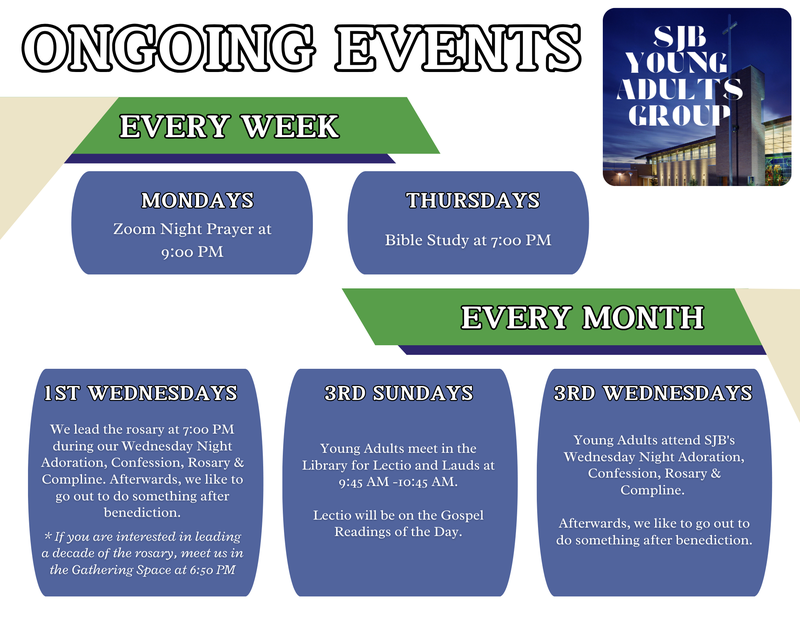 ONGOING EVENTS

SJB YOUNG ADULTS GROUP

EVERY WEEK

MONDAYS
Zoom Night Prayer at 9:00 PM

THURSDAYS
Bible Study at 7:00 PM

EVERY MONTH

1ST WEDNESDAYS
We lead the rosary at 7:00 PM during our Wednesday Night Adoration, Confession, Rosary & Compline. Afterwards, we like to go out to do something after benediction.

* If you are interested in leading a decade of the rosary, meet us in the Gathering Space at 6:50 PM

3RD SUNDAYS
Young Adults meet in the Library for Lectio and Lauds at 9:45 AM -10:45 AM.

Lectio will be on the Gospel Readings of the Day.

3RD WEDNESDAYS
Young Adults attend SJB's Wednesday Night Adoration, Confession, Rosary & Compline.

Afterwards, we like to go out to do something after benediction.